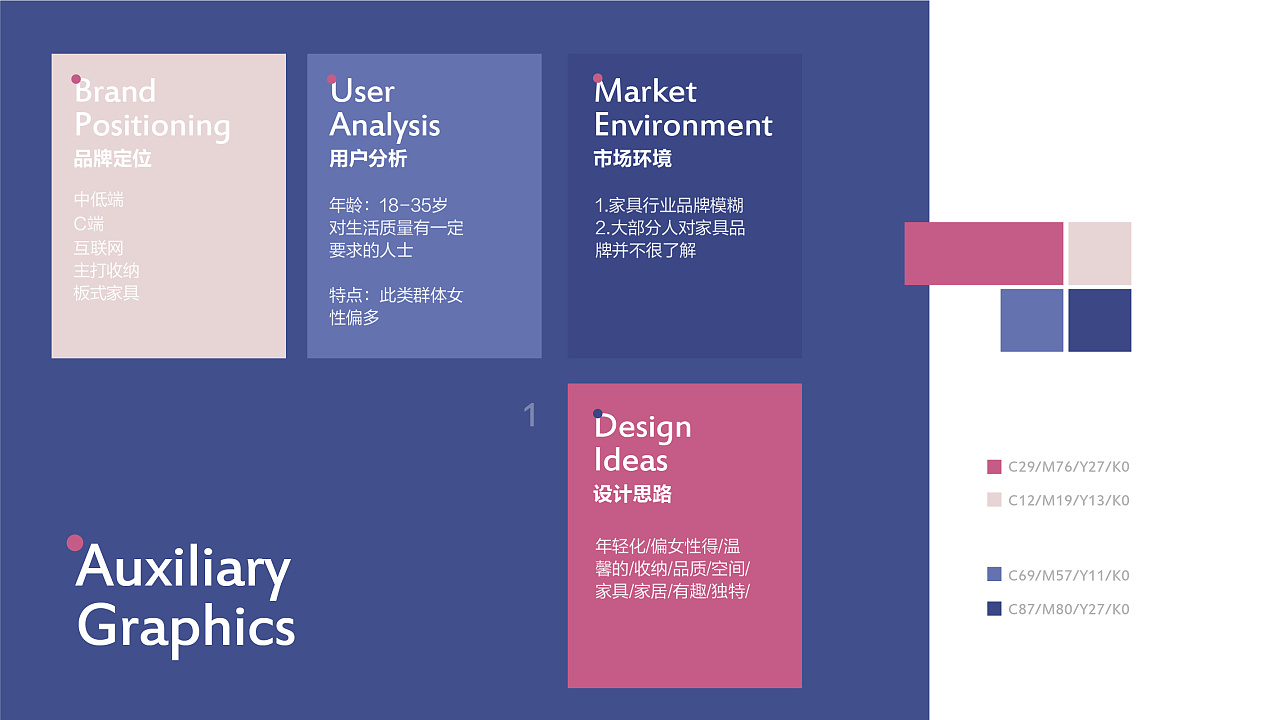 Brand Positioning
品牌定位

中低端
C端
互联网
主打收纳
板式家具

User Analysis
用户分析

年龄：18-35岁
对生活质量有一定要求的人士

特点：此类群体女性偏多

Market Environment
市场环境

1.家具行业品牌模糊
2.大部分人对家具品牌并不很了解

1

Design Ideas
设计思路

年轻化/偏女性得/温馨的/收纳/品质/空间/家具/家居/有趣/独特/

Auxiliary Graphics

C29/M76/Y27/K0
C12/M19/Y13/K0
C69/M57/Y11/K0
C87/M80/Y27/K0